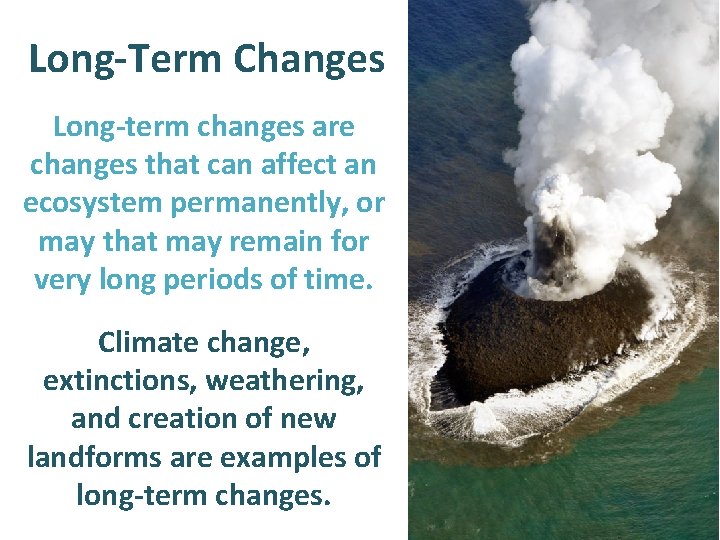 Long-Term Changes

Long-term changes are changes that can affect an ecosystem permanently, or may that may remain for very long periods of time.

Climate change, extinctions, weathering, and creation of new landforms are examples of long-term changes.